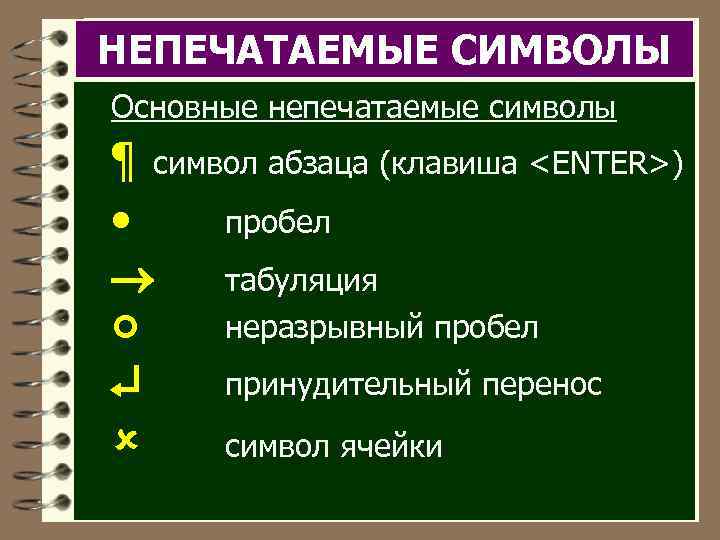 НЕПЕЧАТАЕМЫЕ СИМВОЛЫ

Основные непечатаемые символы

¶ символ абзаца (клавиша <ENTER>)

• пробел

→ табуляция

° неразрывный пробел

↵ принудительный перенос

¤ символ ячейки